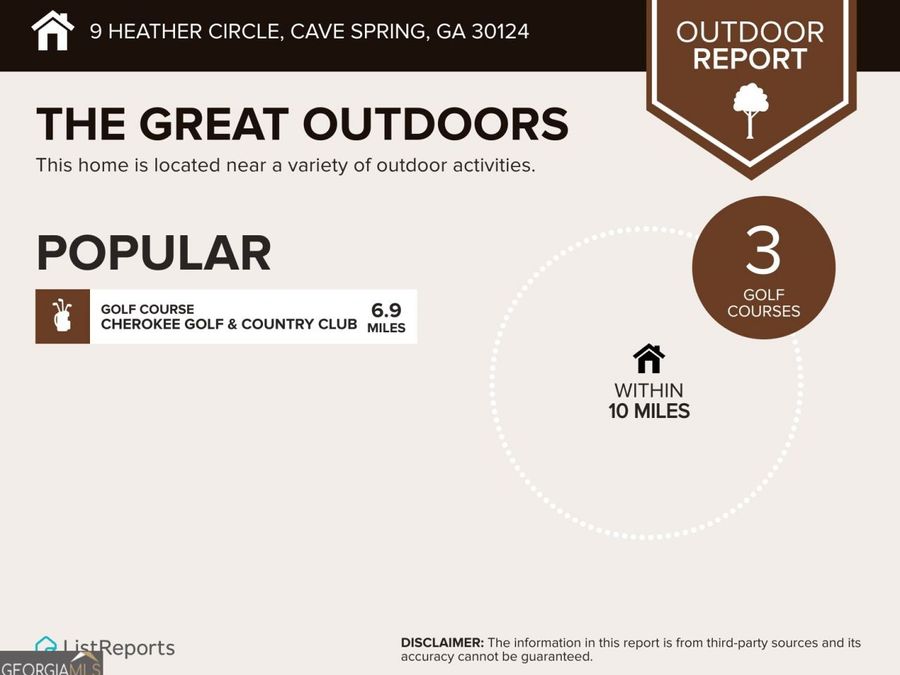 9 HEATHER CIRCLE, CAVE SPRING, GA 30124

OUTDOOR REPORT

THE GREAT OUTDOORS

This home is located near a variety of outdoor activities.

POPULAR

GOLF COURSE
CHEROKEE GOLF & COUNTRY CLUB 6.9 MILES

3
GOLF COURSES

WITHIN
10 MILES

ListReports

GEORGIAMLS

DISCLAIMER: The information in this report is from third-party sources and its accuracy cannot be guaranteed.